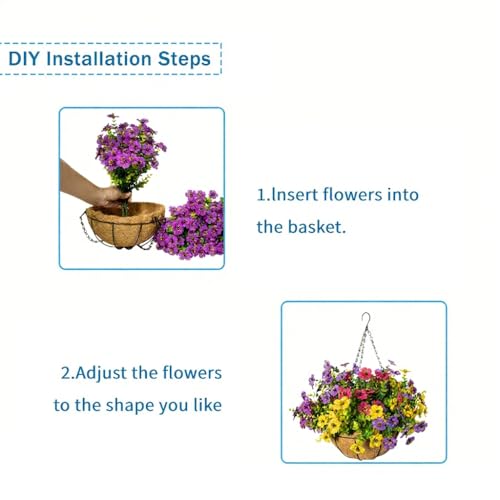 DIY Installation Steps

1.Insert flowers into the basket.

2.Adjust the flowers to the shape you like